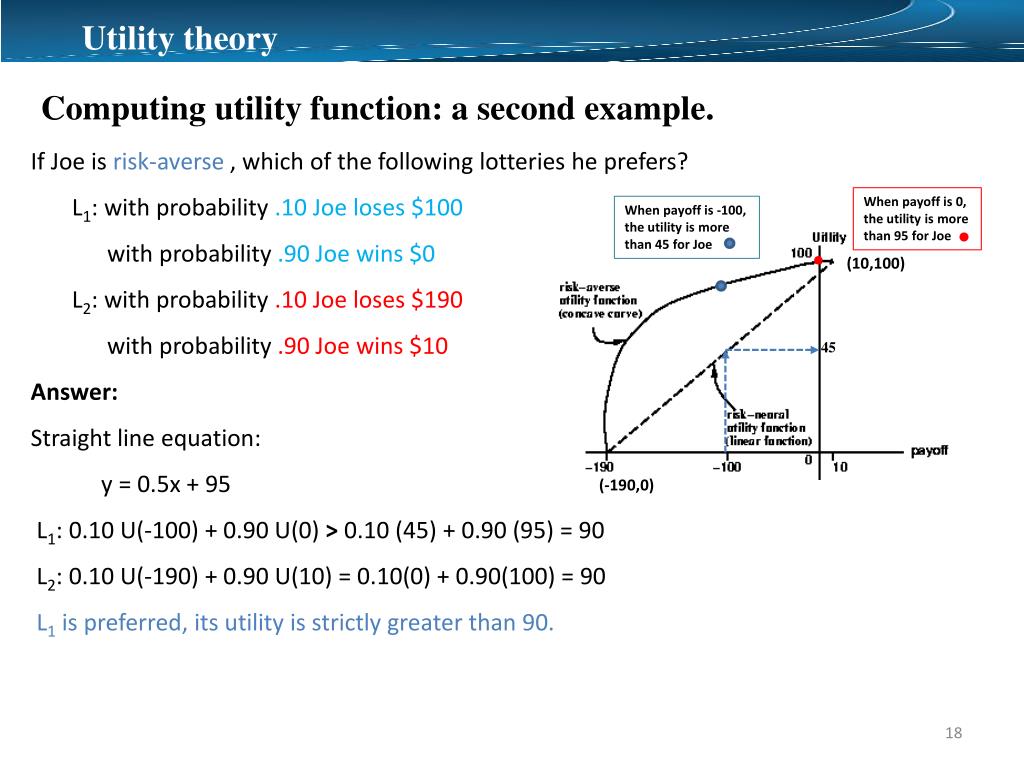 Utility theory

Computing utility function: a second example.

If Joe is risk-averse , which of the following lotteries he prefers?

$L_1$: with probability .10 Joe loses \$100

with probability .90 Joe wins \$0

$L_2$: with probability .10 Joe loses \$190

with probability .90 Joe wins \$10

Answer:

Straight line equation:

y = 0.5x + 95

$L_1$: 0.10 U(-100) + 0.90 U(0) > 0.10 (45) + 0.90 (95) = 90

$L_2$: 0.10 U(-190) + 0.90 U(10) = 0.10(0) + 0.90(100) = 90

$L_1$ is preferred, its utility is strictly greater than 90.

When payoff is -100, the utility is more than 45 for Joe

When payoff is 0, the utility is more than 95 for Joe

Utility

100

(10,100)

risk–averse utility function (concave curve)

45

risk–neural utility function (linear function)

payoff

–190

–100

0

10

(-190,0)

18